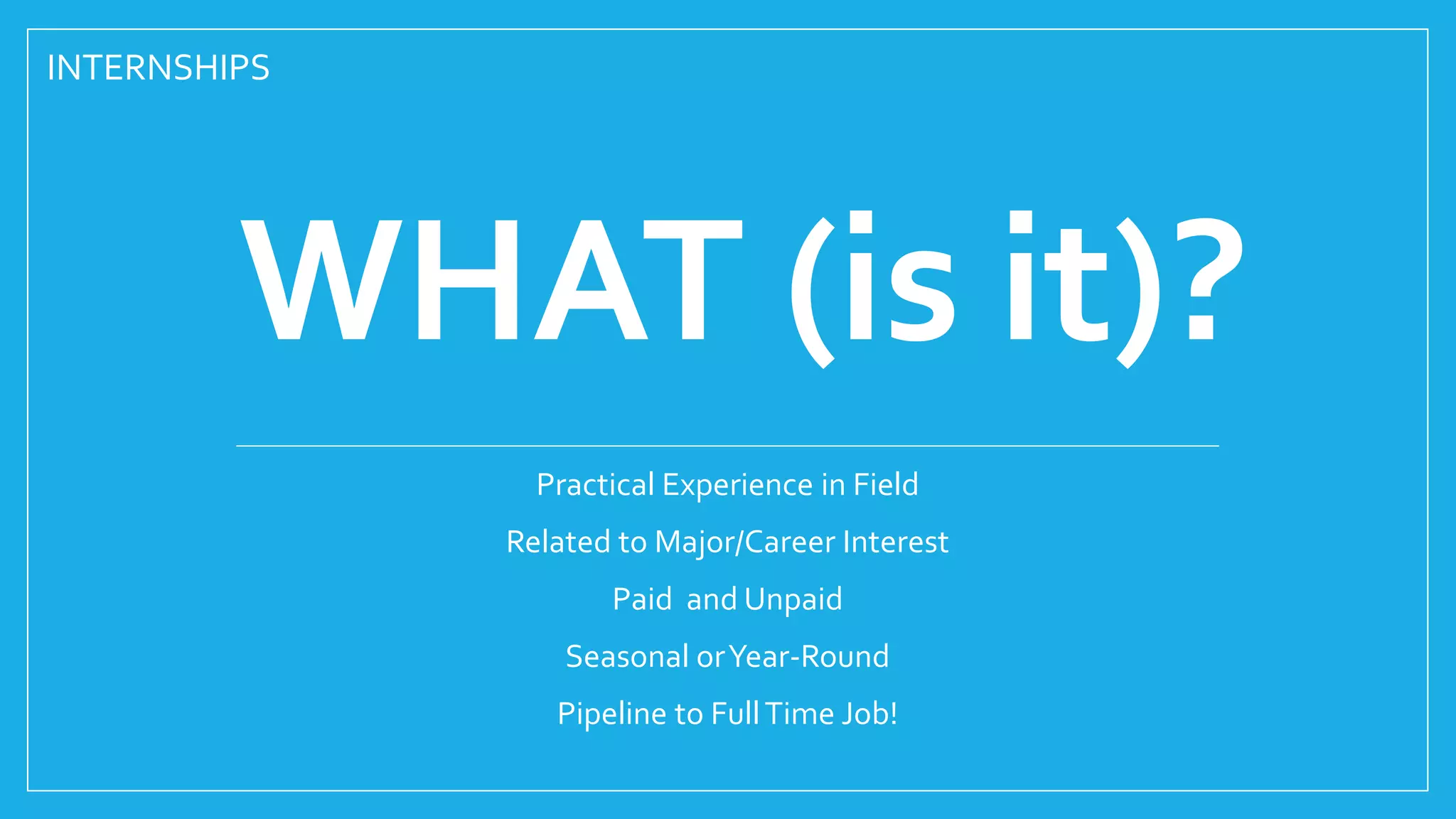 INTERNSHIPS

WHAT (is it)?

Practical Experience in Field

Related to Major/Career Interest

Paid and Unpaid

Seasonal or Year-Round

Pipeline to Full Time Job!